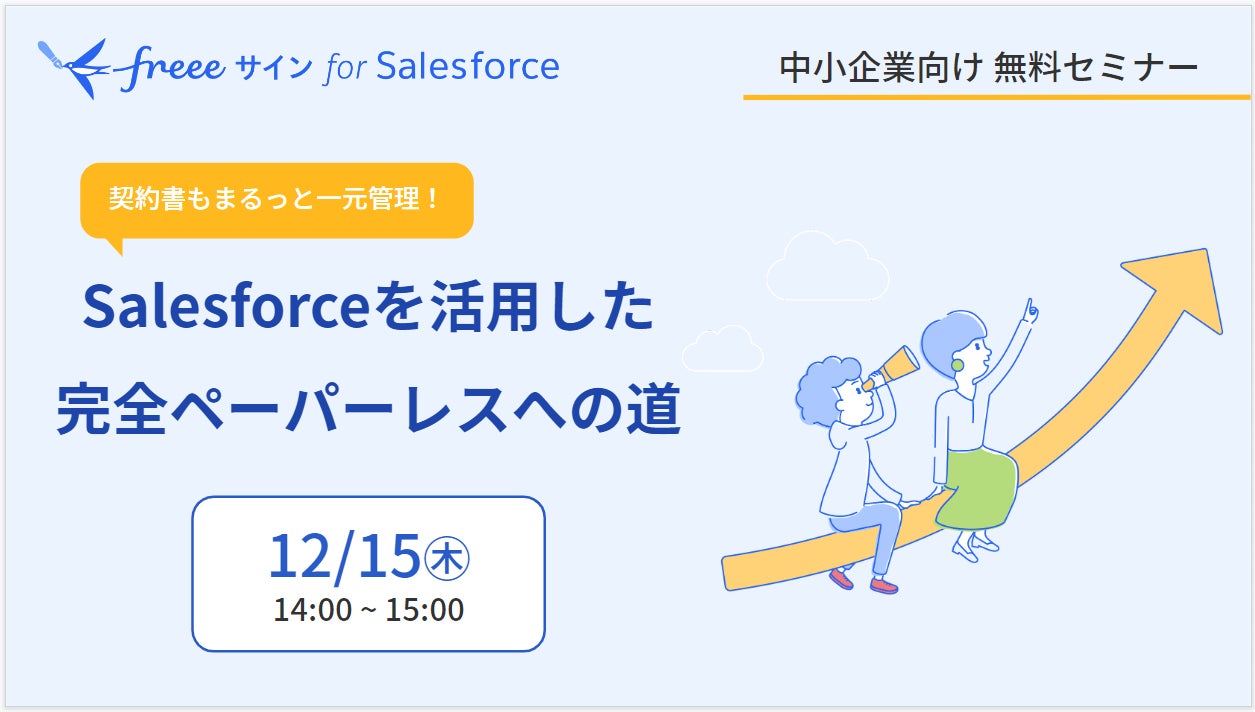 freee サイン for Salesforce

中小企業向け 無料セミナー

契約書もまるっと一元管理！

Salesforceを活用した
完全ペーパーレスへの道

12/15㊍
14:00 ~ 15:00